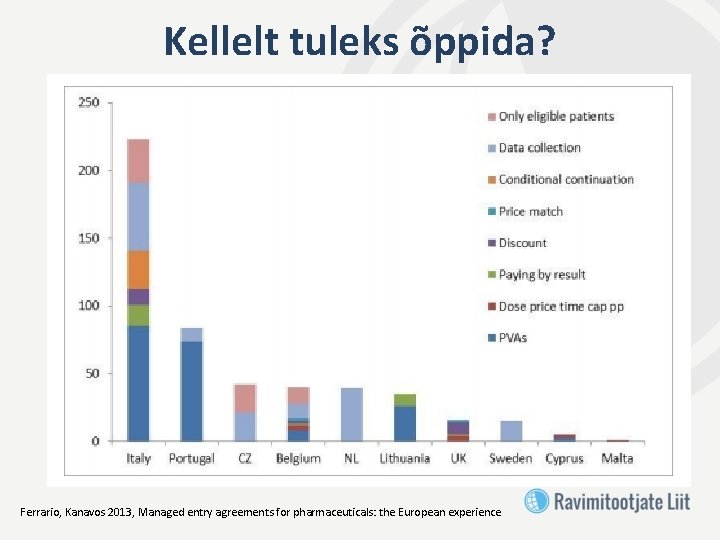 Kellelt tuleks õppida?

250
200
150
100
50
0

Only eligible patients
Data collection
Conditional continuation
Price match
Discount
Paying by result
Dose price time cap pp
PVAs

Italy
Portugal
CZ
Belgium
NL
Lithuania
UK
Sweden
Cyprus
Malta

Ferrario, Kanavos 2013, Managed entry agreements for pharmaceuticals: the European experience

Ravimitootjate Liit